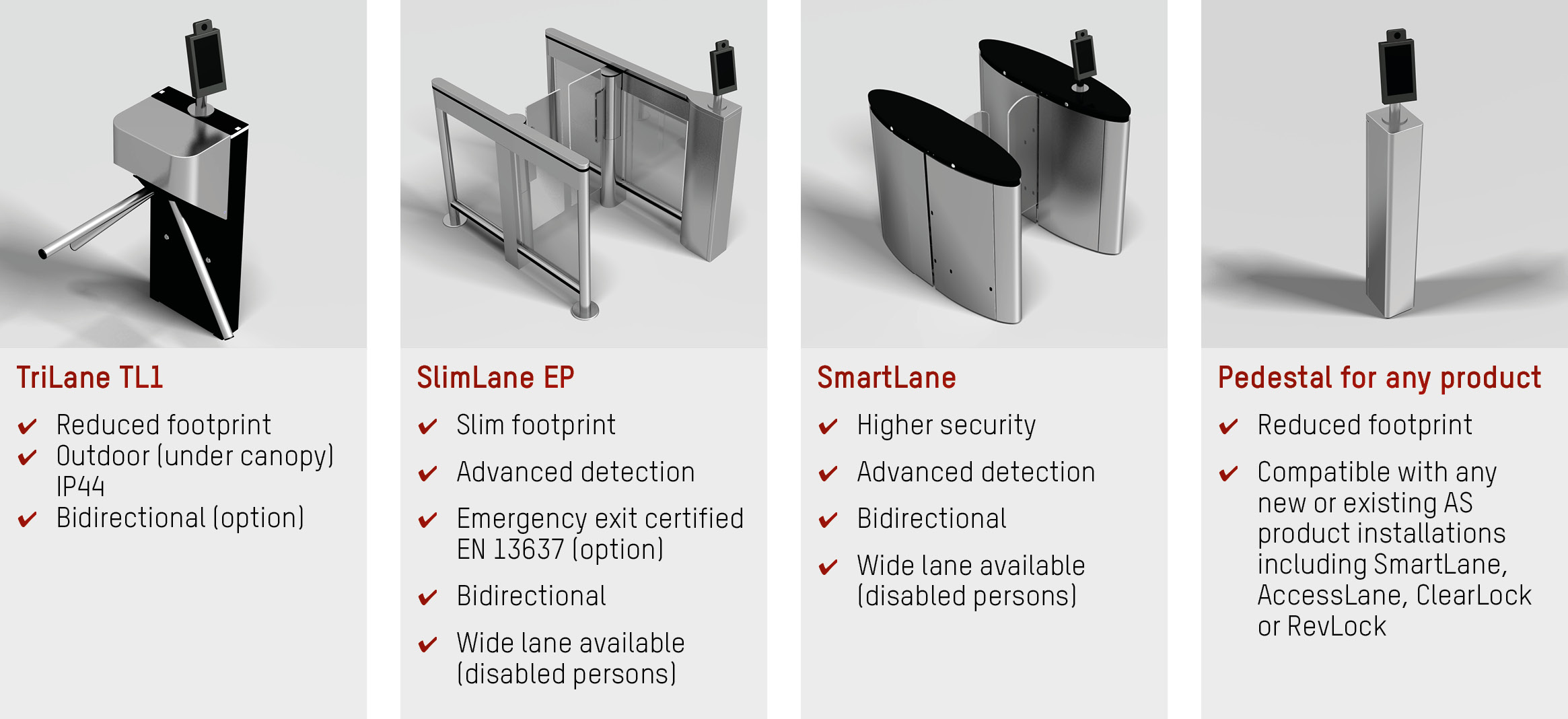 TriLane TL1

✔ Reduced footprint
✔ Outdoor (under canopy) IP44
✔ Bidirectional (option)

SlimLane EP

✔ Slim footprint

✔ Advanced detection

✔ Emergency exit certified EN 13637 (option)

✔ Bidirectional

✔ Wide lane available (disabled persons)

SmartLane

✔ Higher security

✔ Advanced detection

✔ Bidirectional

✔ Wide lane available (disabled persons)

Pedestal for any product

✔ Reduced footprint

✔ Compatible with any new or existing AS product installations including SmartLane, AccessLane, ClearLock or RevLock